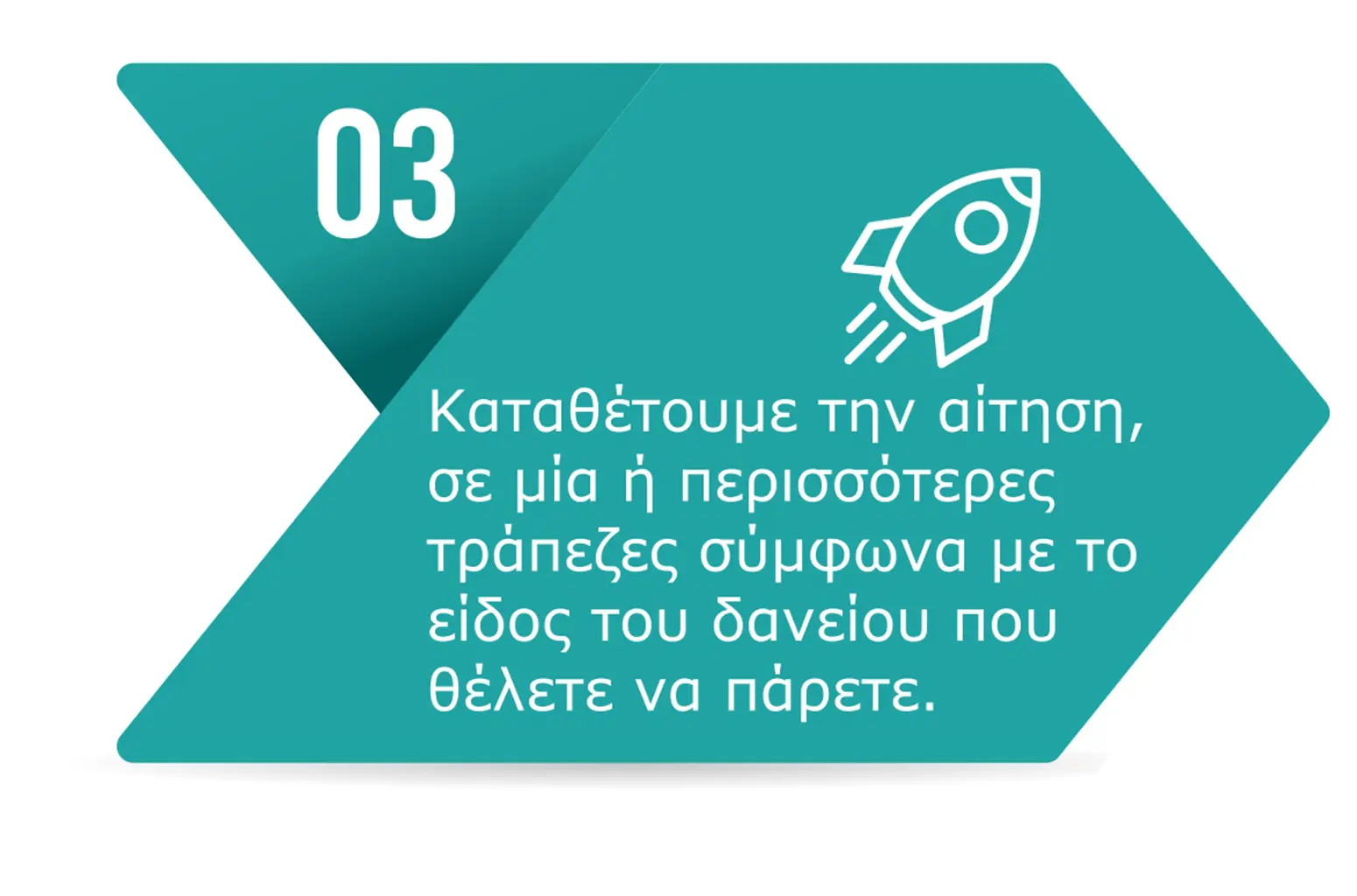 03

Καταθέτουμε την αίτηση, σε μία ή περισσότερες τράπεζες σύμφωνα με το είδος του δανείου που θέλετε να πάρετε.